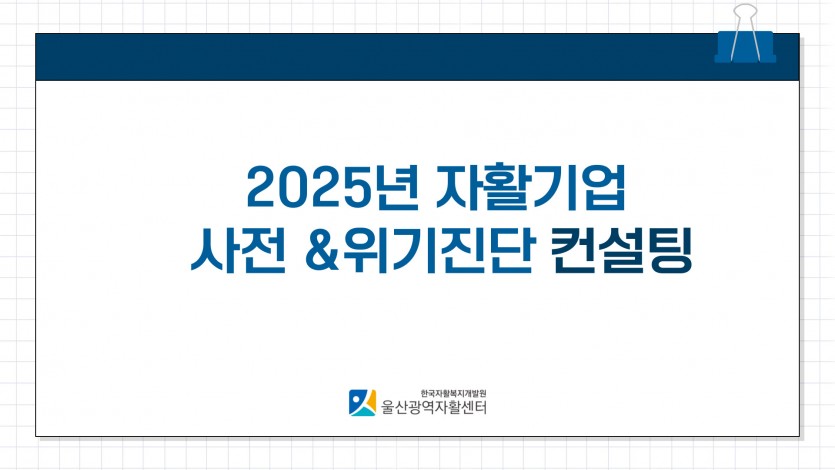 2025년 자활기업
사전 &위기진단 컨설팅

한국자활복지개발원
울산광역자활센터